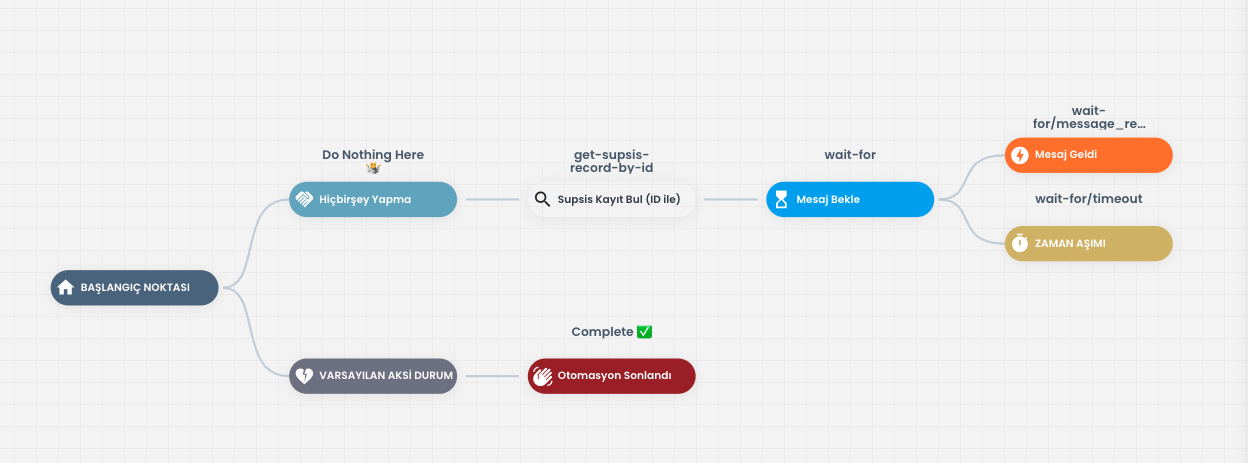 BAŞLANGIÇ NOKTASI

Do Nothing Here

Hiçbirşey Yapma

get-supsis-record-by-id

Supsis Kayıt Bul (ID ile)

wait-for

Mesaj Bekle

wait-for/message_re...

Mesaj Geldi

wait-for/timeout

ZAMAN AŞIMI

VARSAYILAN AKSİ DURUM

Complete ✅

Otomasyon Sonlandı